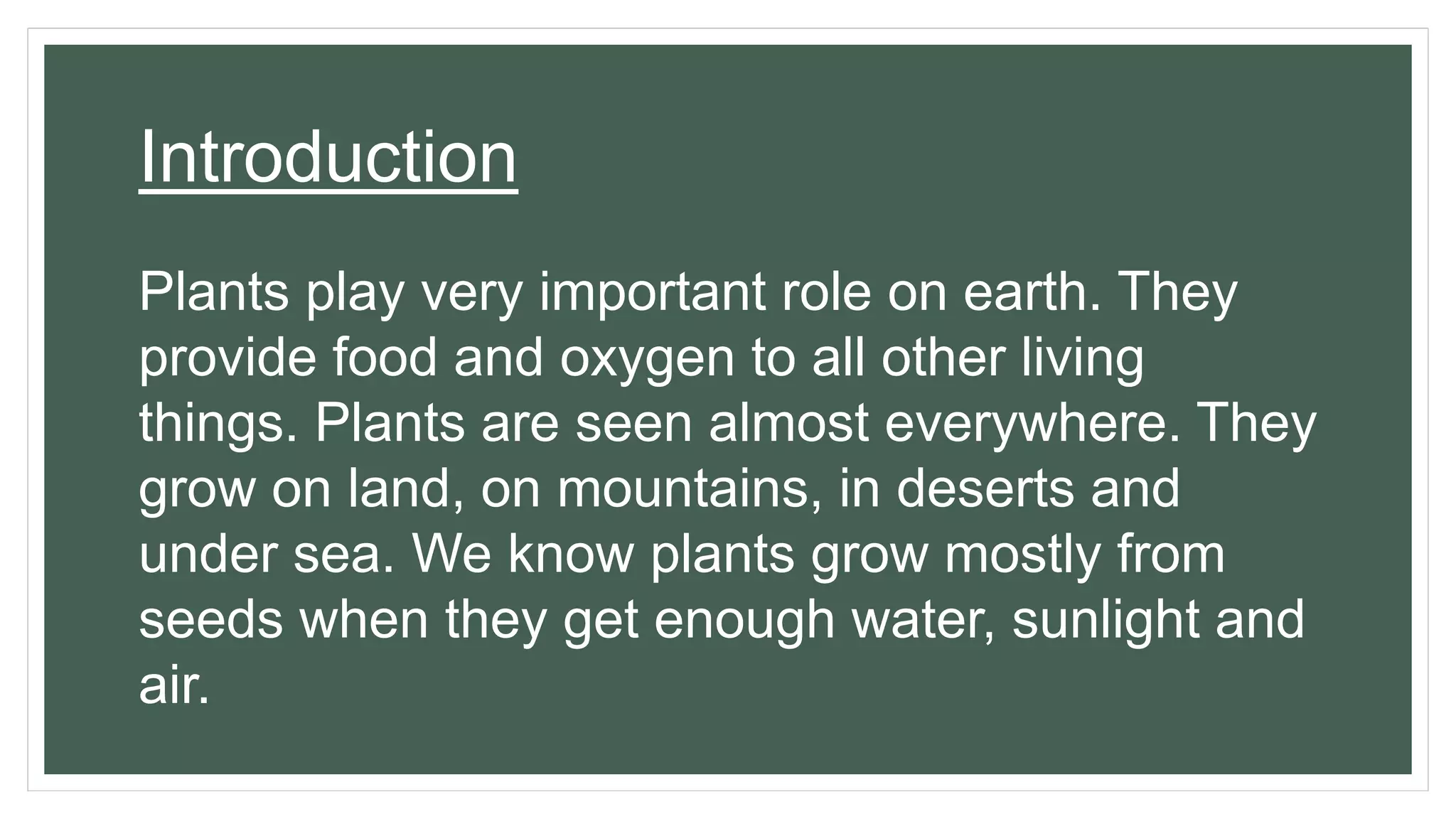 Introduction

Plants play very important role on earth. They provide food and oxygen to all other living things. Plants are seen almost everywhere. They grow on land, on mountains, in deserts and under sea. We know plants grow mostly from seeds when they get enough water, sunlight and air.